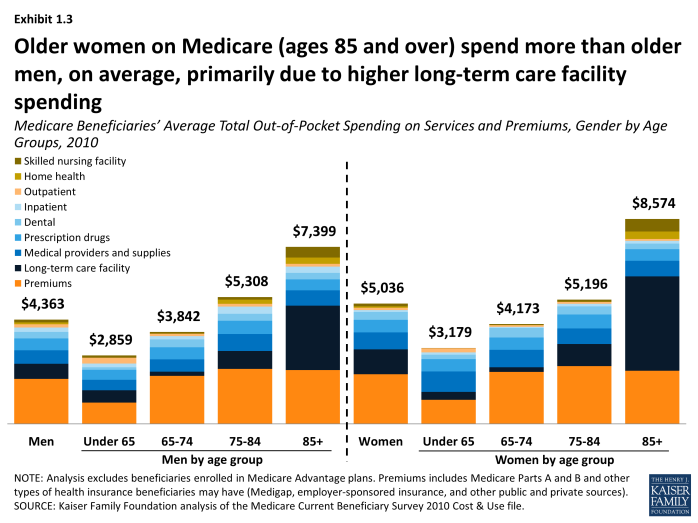 Exhibit 1.3

Older women on Medicare (ages 85 and over) spend more than older men, on average, primarily due to higher long-term care facility spending

Medicare Beneficiaries' Average Total Out-of-Pocket Spending on Services and Premiums, Gender by Age Groups, 2010

Skilled nursing facility
Home health
Outpatient
Inpatient
Dental
Prescription drugs
Medical providers and supplies
Long-term care facility
Premiums

$4,363
$2,859
$3,842
$5,308
$7,399
$5,036
$3,179
$4,173
$5,196
$8,574

Men
Under 65
65-74
75-84
85+
Men by age group

Women
Under 65
65-74
75-84
85+
Women by age group

NOTE: Analysis excludes beneficiaries enrolled in Medicare Advantage plans. Premiums includes Medicare Parts A and B and other types of health insurance beneficiaries may have (Medigap, employer-sponsored insurance, and other public and private sources).
SOURCE: Kaiser Family Foundation analysis of the Medicare Current Beneficiary Survey 2010 Cost & Use file.

THE HENRY J. KAISER FAMILY FOUNDATION